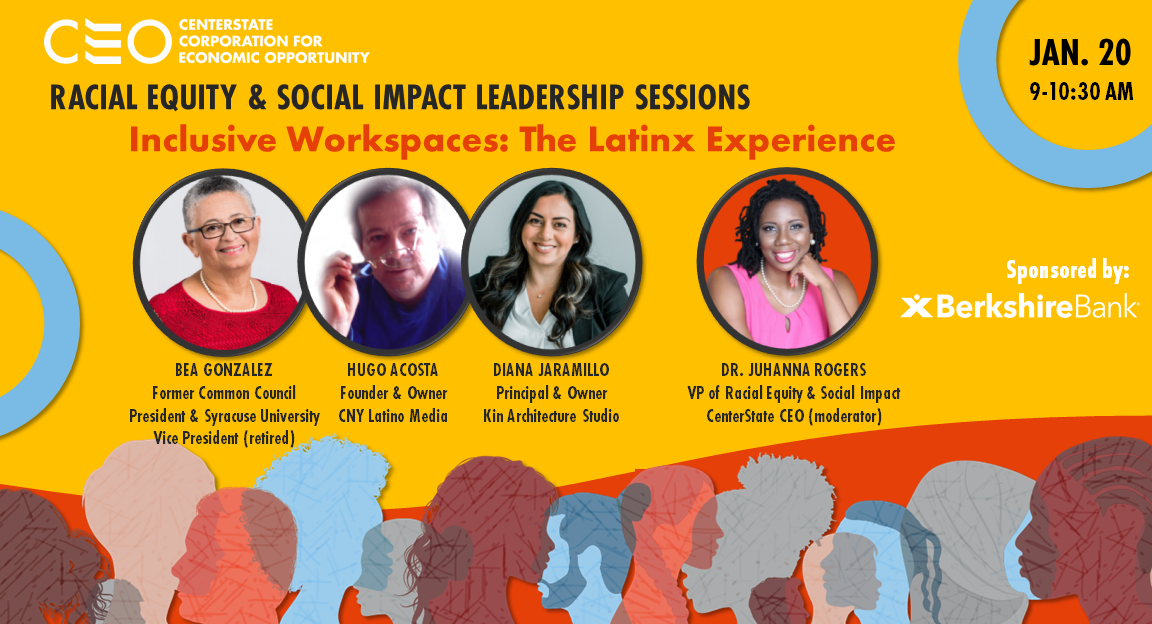 CEO CENTERSTATE CORPORATION FOR ECONOMIC OPPORTUNITY

JAN. 20
9-10:30 AM

RACIAL EQUITY & SOCIAL IMPACT LEADERSHIP SESSIONS

Inclusive Workspaces: The Latinx Experience

BEA GONZALEZ
Former Common Council President & Syracuse University Vice President (retired)

HUGO ACOSTA
Founder & Owner
CNY Latino Media

DIANA JARAMILLO
Principal & Owner
Kin Architecture Studio

DR. JUHANNA ROGERS
VP of Racial Equity & Social Impact
CenterState CEO (moderator)

Sponsored by:
BerkshireBank